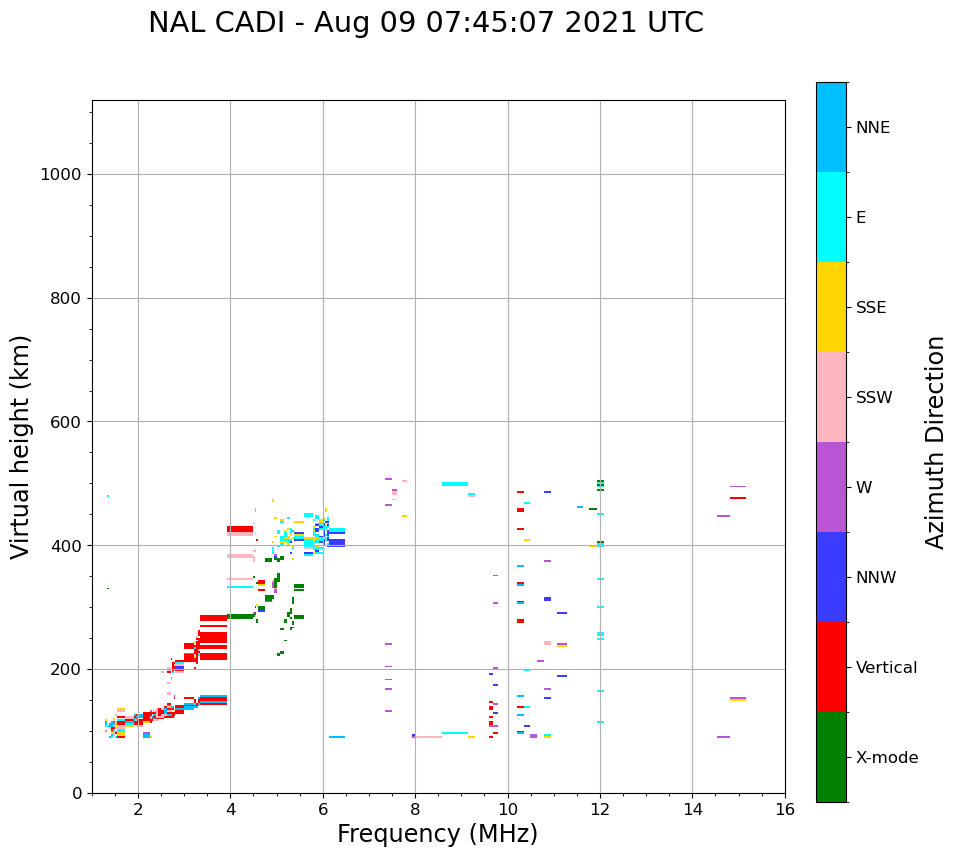 NAL CADI - Aug 09 07:45:07 2021 UTC

Virtual height (km)

1000
800
600
400
200
0

2
4
6
8
10
12
14
16

Frequency (MHz)

NNE
E
SSE
SSW
W
NNW
Vertical
X-mode

Azimuth Direction